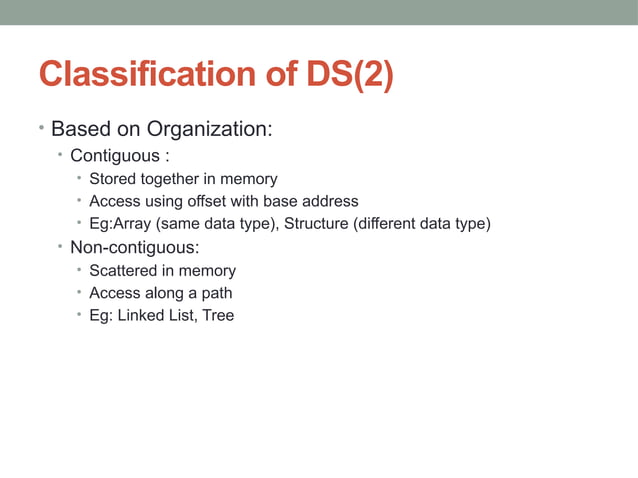 Classification of DS(2)

• Based on Organization:
  • Contiguous :
    • Stored together in memory
    • Access using offset with base address
    • Eg:Array (same data type), Structure (different data type)
  • Non-contiguous:
    • Scattered in memory
    • Access along a path
    • Eg: Linked List, Tree